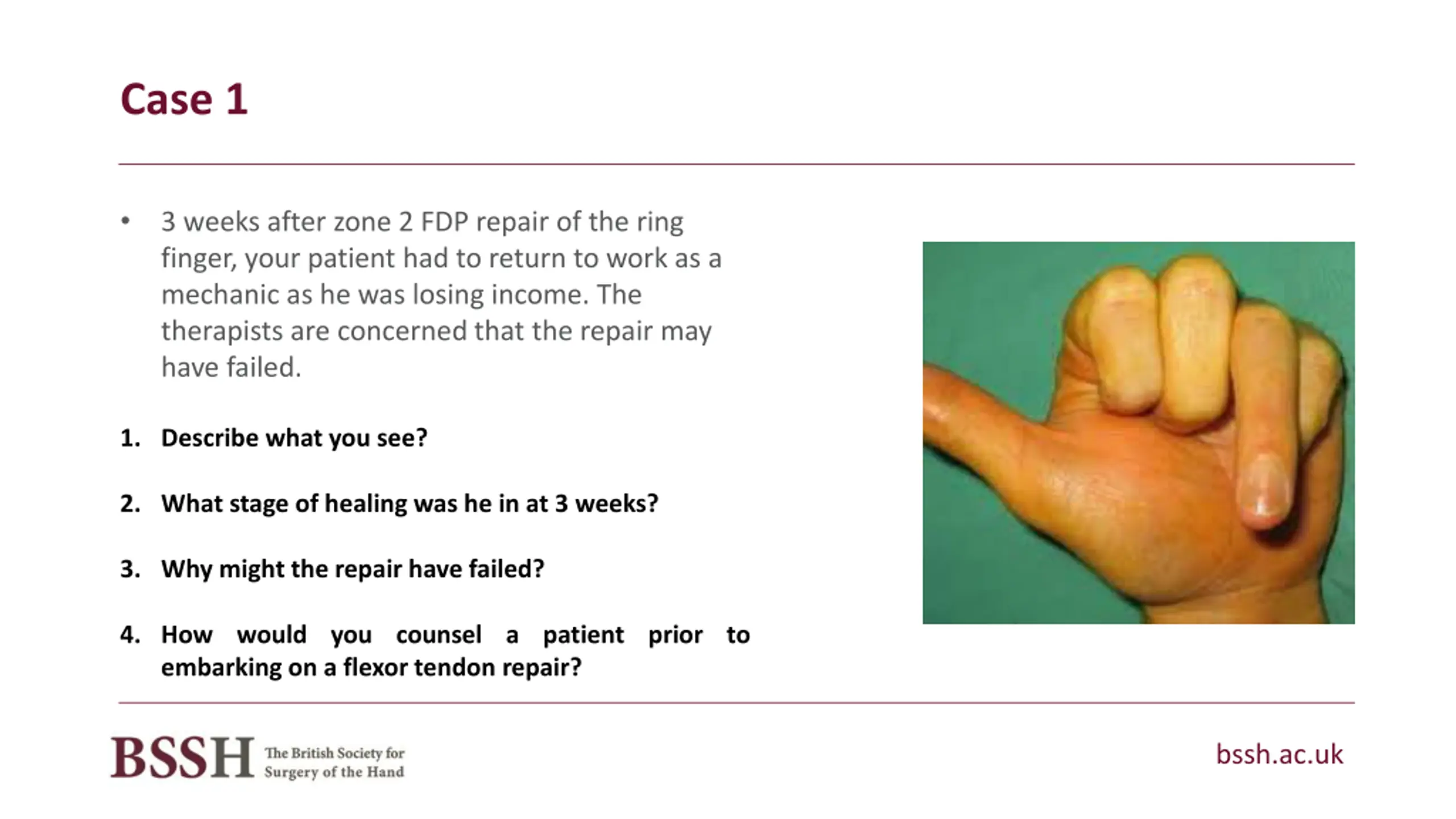 Case 1

• 3 weeks after zone 2 FDP repair of the ring finger, your patient had to return to work as a mechanic as he was losing income. The therapists are concerned that the repair may have failed.

1. Describe what you see?

2. What stage of healing was he in at 3 weeks?

3. Why might the repair have failed?

4. How would you counsel a patient prior to embarking on a flexor tendon repair?

BSSH The British Society for Surgery of the Hand

bssh.ac.uk